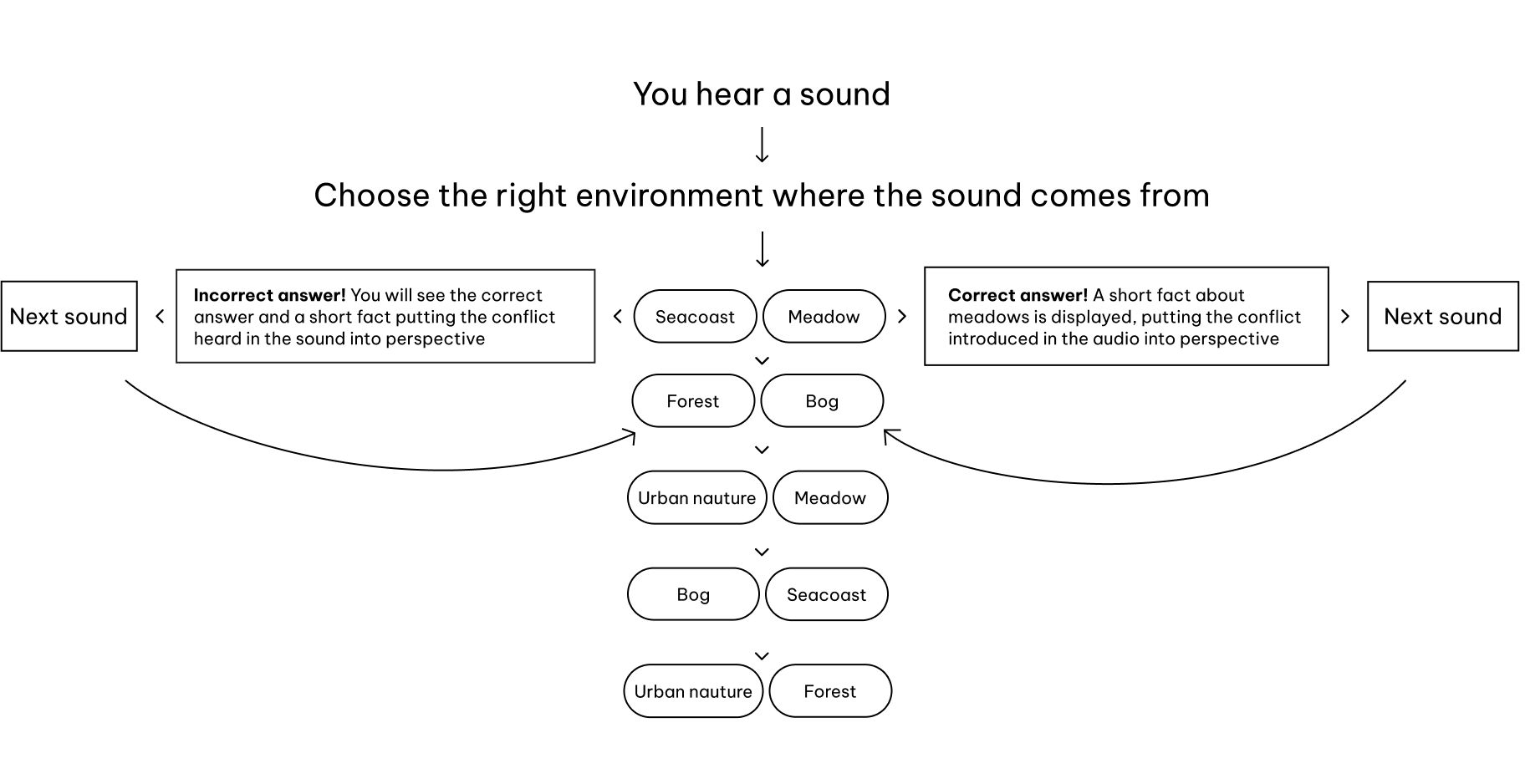 You hear a sound

Choose the right environment where the sound comes from

Next sound

**Incorrect answer!** You will see the correct answer and a short fact putting the conflict heard in the sound into perspective

Seacoast

Meadow

**Correct answer!** A short fact about meadows is displayed, putting the conflict introduced in the audio into perspective

Next sound

Forest

Bog

Urban nauture

Meadow

Bog

Seacoast

Urban nauture

Forest